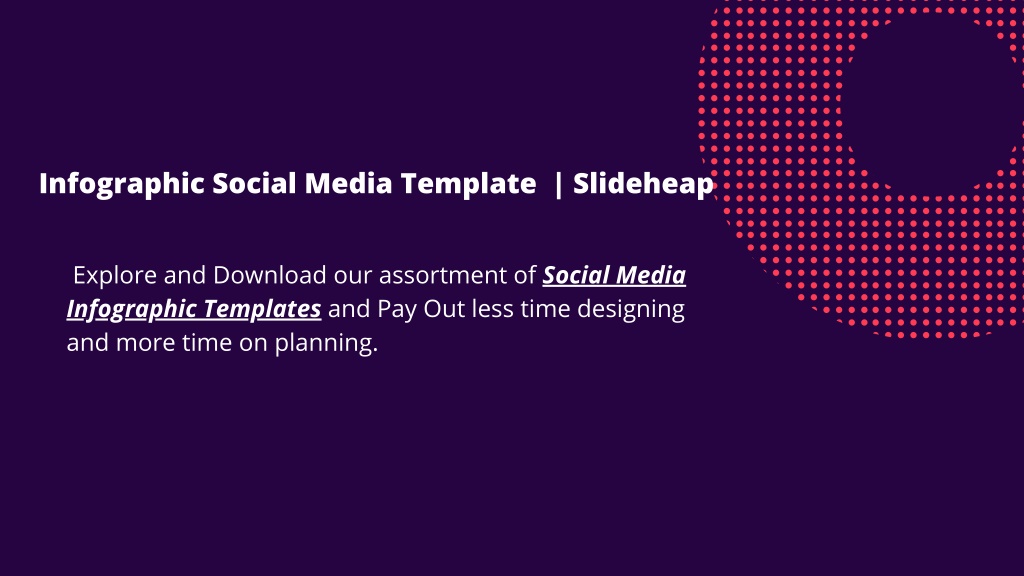 Infographic Social Media Template  | Slideheap

Explore and Download our assortment of Social Media Infographic Templates and Pay Out less time designing and more time on planning.